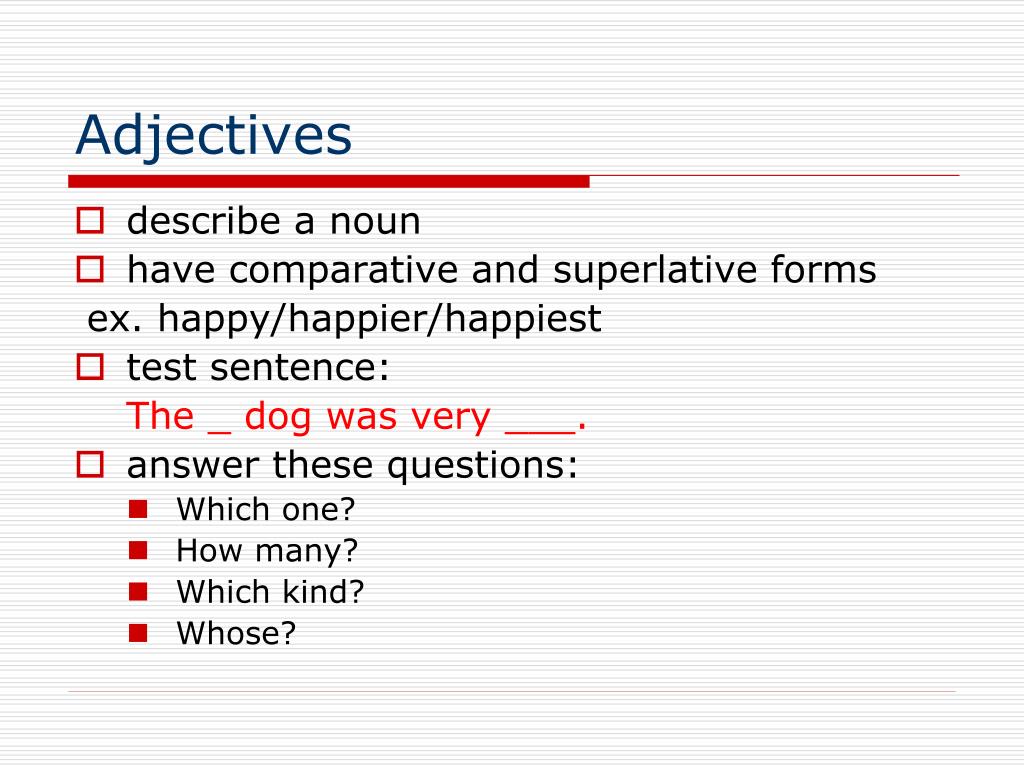 Adjectives

describe a noun

have comparative and superlative forms

ex. happy/happier/happiest

test sentence:

The _ dog was very ___.

answer these questions:

Which one?

How many?

Which kind?

Whose?